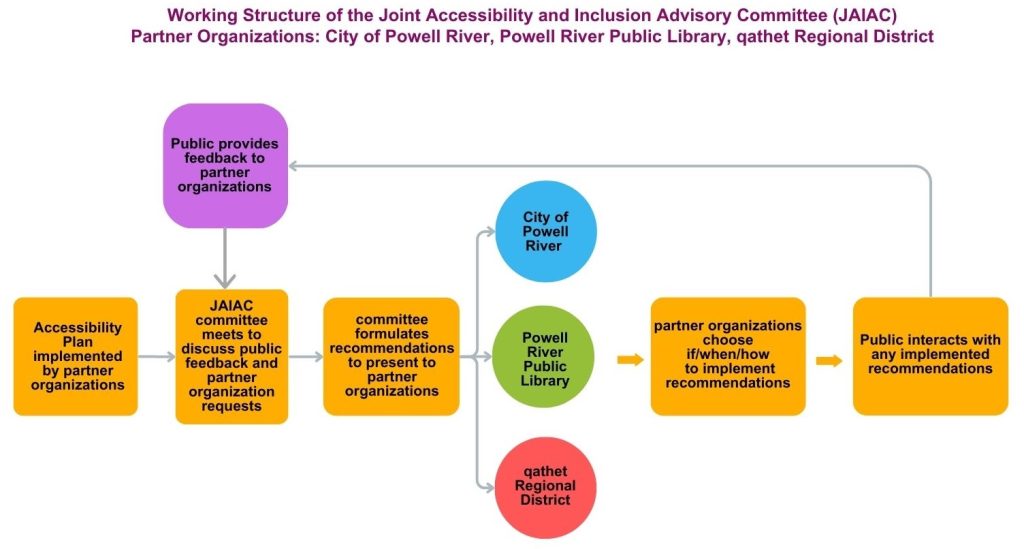 Working Structure of the Joint Accessibility and Inclusion Advisory Committee (JAIAC)
Partner Organizations: City of Powell River, Powell River Public Library, qathet Regional District

Public provides feedback to partner organizations

Accessibility Plan implemented by partner organizations

JAIAC committee meets to discuss public feedback and partner organization requests

committee formulates recommendations to present to partner organizations

City of Powell River

Powell River Public Library

qathet Regional District

partner organizations choose if/when/how to implement recommendations

Public interacts with any implemented recommendations